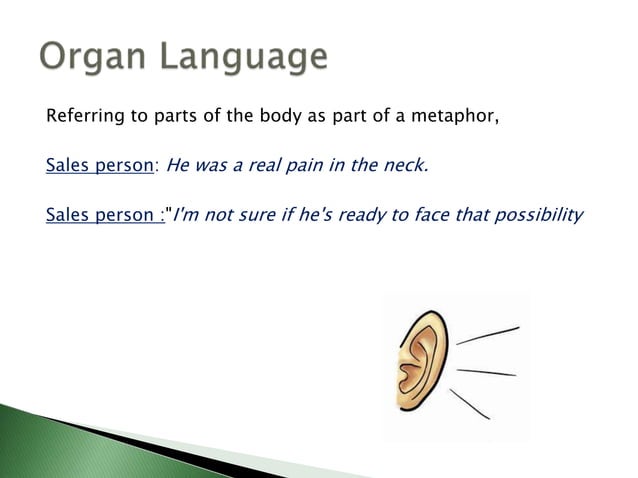 Organ Language

Referring to parts of the body as part of a metaphor,

Sales person: He was a real pain in the neck.

Sales person :"I'm not sure if he's ready to face that possibility